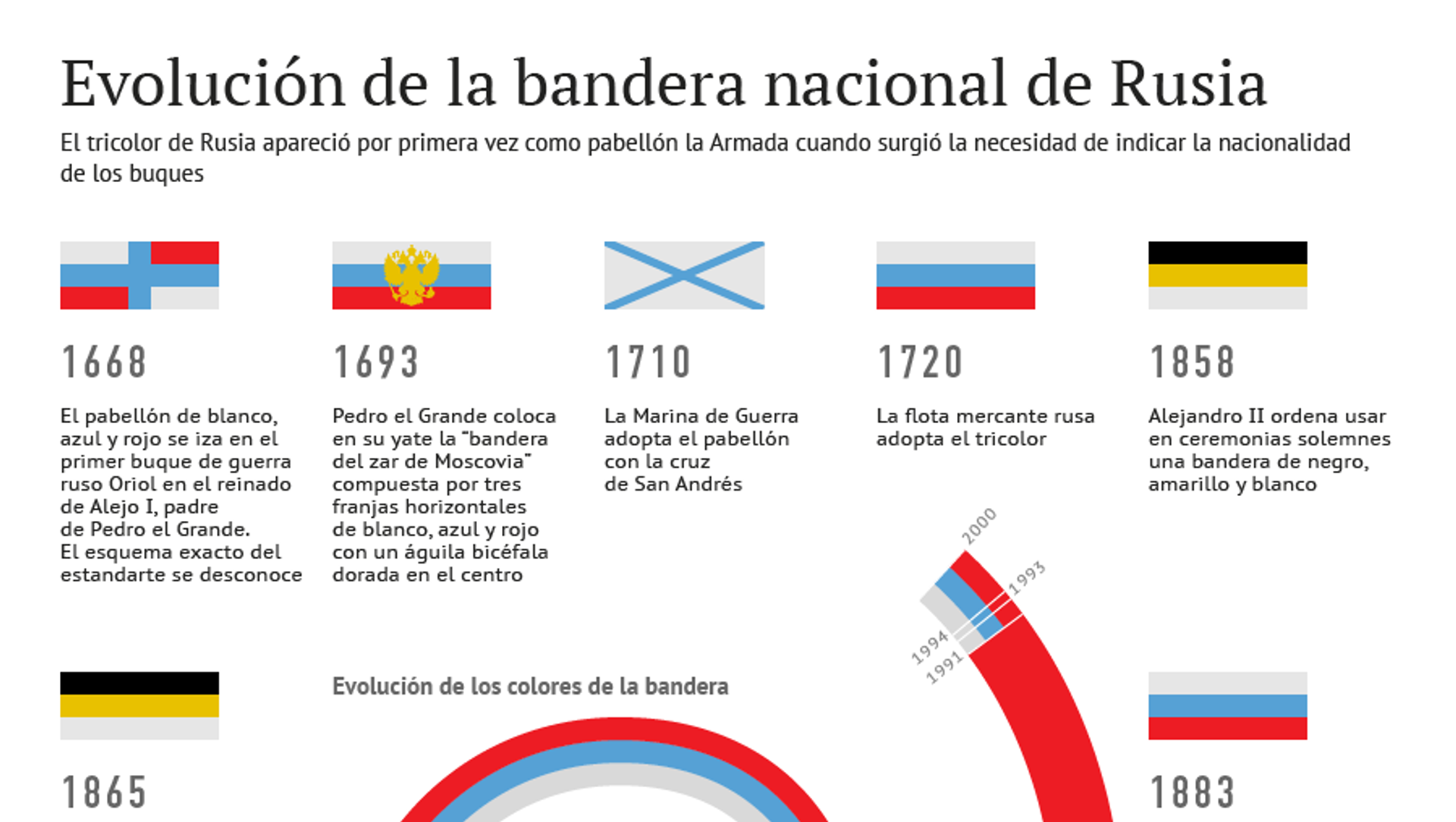 Evolución de la bandera nacional de Rusia

El tricolor de Rusia apareció por primera vez como pabellón la Armada cuando surgió la necesidad de indicar la nacionalidad de los buques

1668

El pabellón de blanco, azul y rojo se iza en el primer buque de guerra ruso Oriol en el reinado de Alejo I, padre de Pedro el Grande. El esquema exacto del estandarte se desconoce

1693

Pedro el Grande coloca en su yate la "bandera del zar de Moscovia" compuesta por tres franjas horizontales de blanco, azul y rojo con un águila bicéfala dorada en el centro

1710

La Marina de Guerra adopta el pabellón con la cruz de San Andrés

1720

La flota mercante rusa adopta el tricolor

1858

Alejandro II ordena usar en ceremonias solemnes una bandera de negro, amarillo y blanco

2000
1993
1994
1991

1865

Evolución de los colores de la bandera

1883